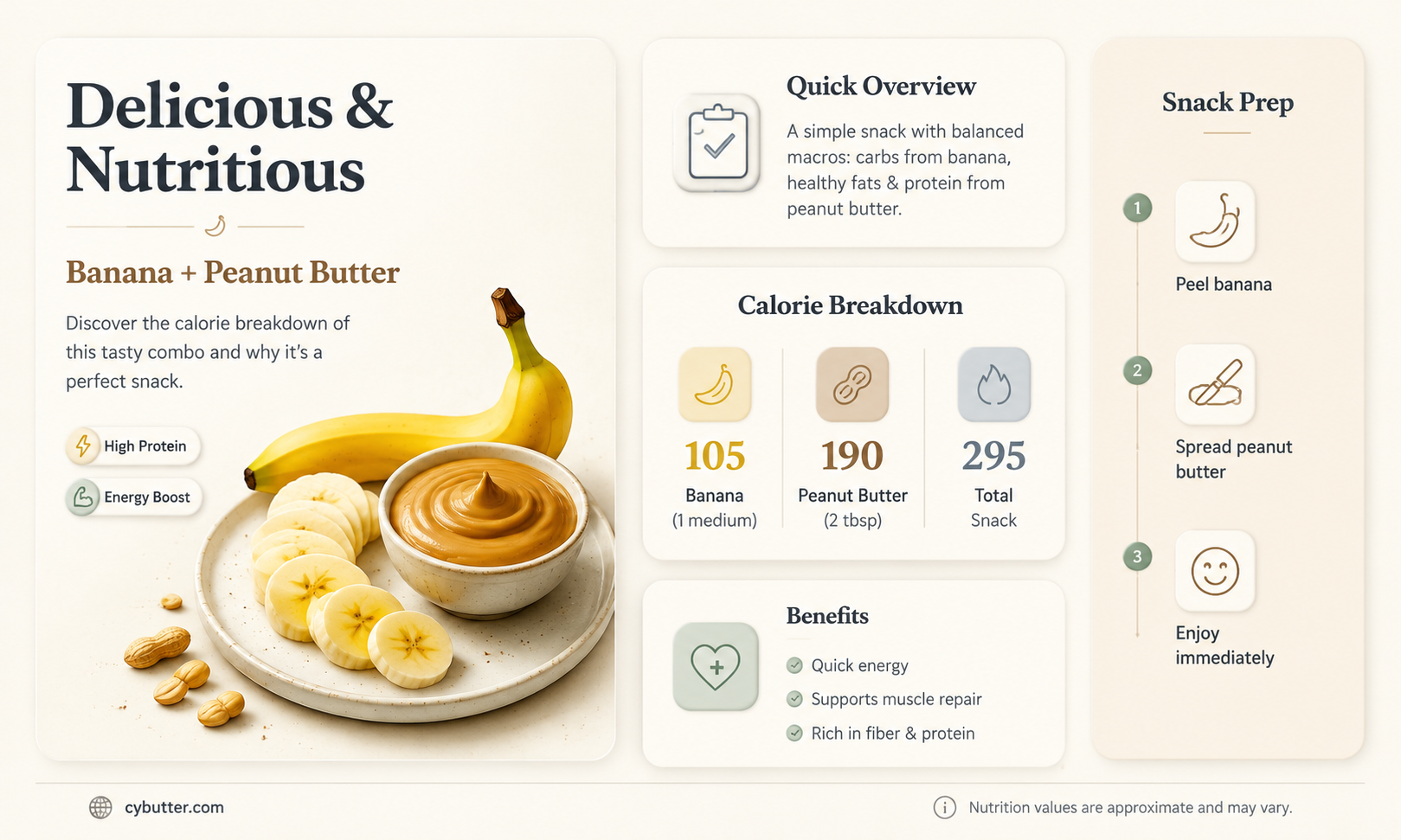 Delicious & Nutritious

Banana + Peanut Butter

Discover the calorie breakdown of this tasty combo and why it's a perfect snack.

High Protein

Energy Boost

Quick Overview

A simple snack with balanced macros: carbs from banana, healthy fats & protein from peanut butter.

Calorie Breakdown

105
Banana
(1 medium)

190
Peanut Butter
(2 tbsp)

295
Total
Snack

Benefits

Quick energy

Supports muscle repair

Rich in fiber & protein

Snack Prep

1
Peel banana

2
Spread peanut butter

3
Enjoy immediately

cybutter.com

Nutrition values are approximate and may vary.